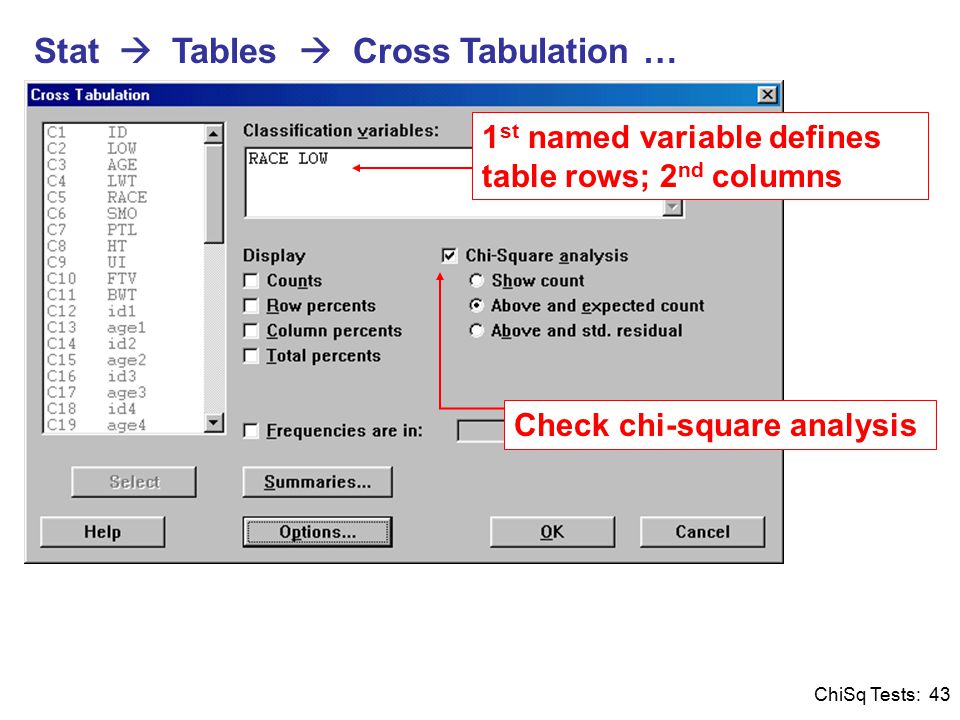 Stat → Tables → Cross Tabulation …

Cross Tabulation

C1 ID
C2 LOW
C3 AGE
C4 LWT
C5 RACE
C6 SMO
C7 PTL
C8 HT
C9 UI
C10 FTV
C11 BWT
C12 id1
C13 age1
C14 id2
C15 age2
C16 id3
C17 age3
C18 id4
C19 age4

Classification variables:
RACE LOW

1$^{st}$ named variable defines table rows; 2$^{nd}$ columns

Display
Counts
Row percents
Column percents
Total percents

Chi-Square analysis
Show count
Above and expected count
Above and std. residual

Frequencies are in:

Check chi-square analysis

Select
Summaries...
Help
Options...
OK
Cancel

ChiSq Tests: 43